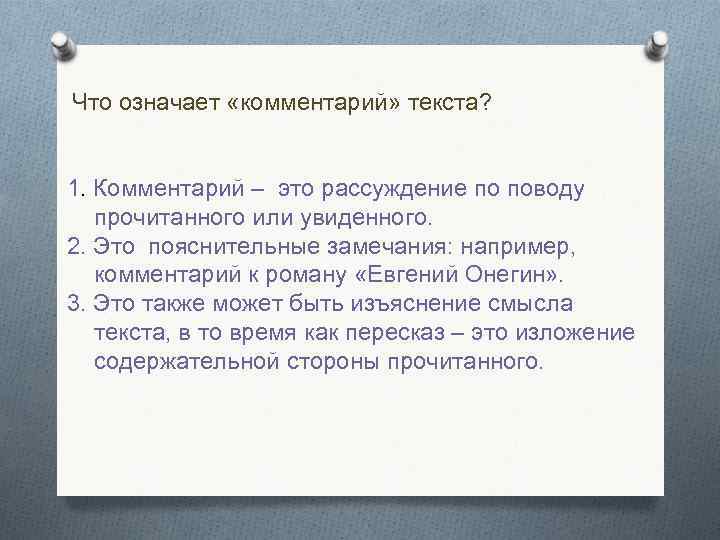 Что означает «комментарий» текста?

1. Комментарий – это рассуждение по поводу прочитанного или увиденного.
2. Это пояснительные замечания: например, комментарий к роману «Евгений Онегин».
3. Это также может быть изъяснение смысла текста, в то время как пересказ – это изложение содержательной стороны прочитанного.